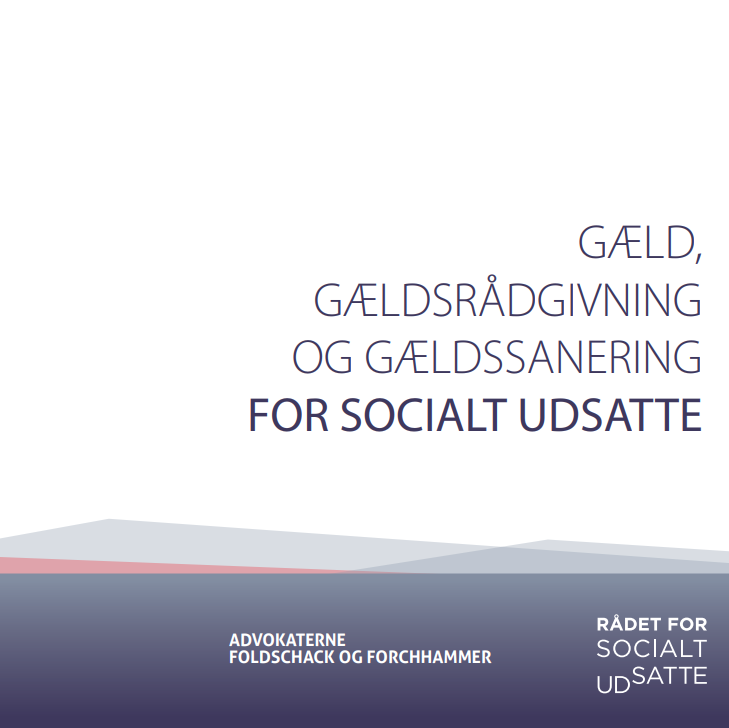 GÆLD,
GÆLDSRÅDGIVNING
OG GÆLDSSANERING
FOR SOCIALT UDSATTE

ADVOKATERNE
FOLDSCHACK OG FORCHHAMMER

RÅDET FOR
SOCIALT
UDSATTE